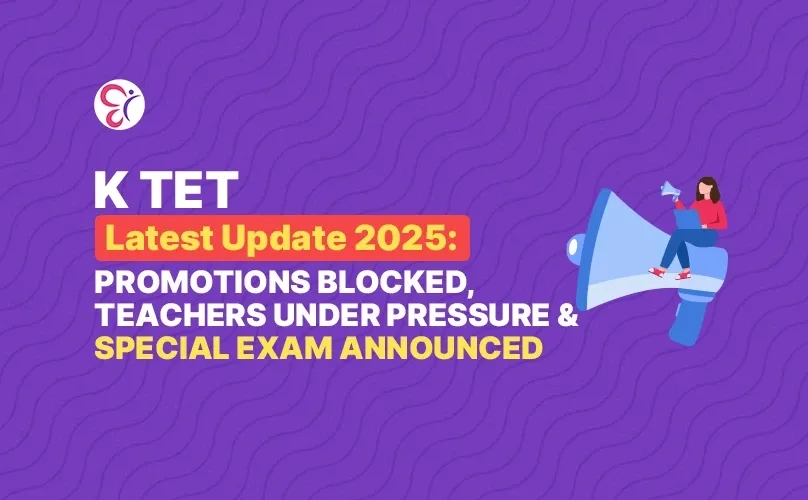 K TET
Latest Update 2025:
PROMOTIONS BLOCKED, TEACHERS UNDER PRESSURE & SPECIAL EXAM ANNOUNCED